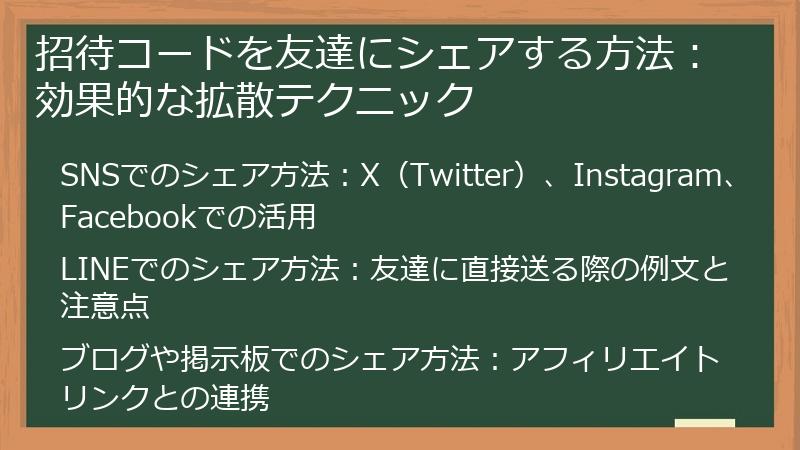 招待コードを友達にシェアする方法：効果的な拡散テクニック

SNSでのシェア方法：X（Twitter）、Instagram、Facebookでの活用

LINEでのシェア方法：友達に直接送る際の例文と注意点

ブログや掲示板でのシェア方法：アフィリエイトリンクとの連携